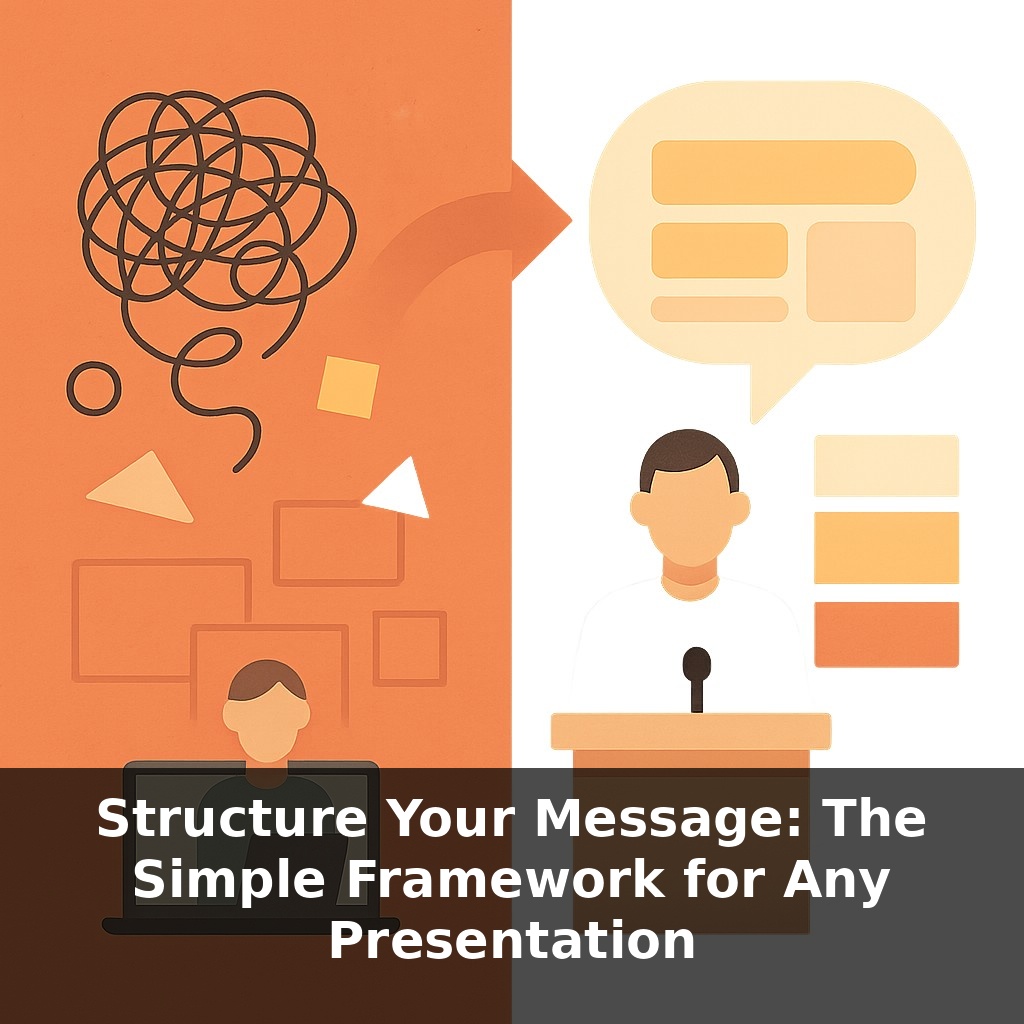 Structure Your Message: The Simple Framework for Any Presentation